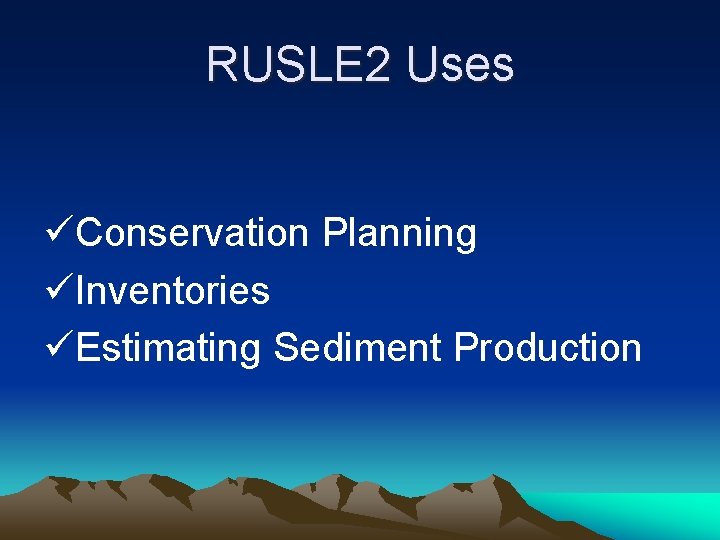 RUSLE2 Uses

✓Conservation Planning
✓Inventories
✓Estimating Sediment Production